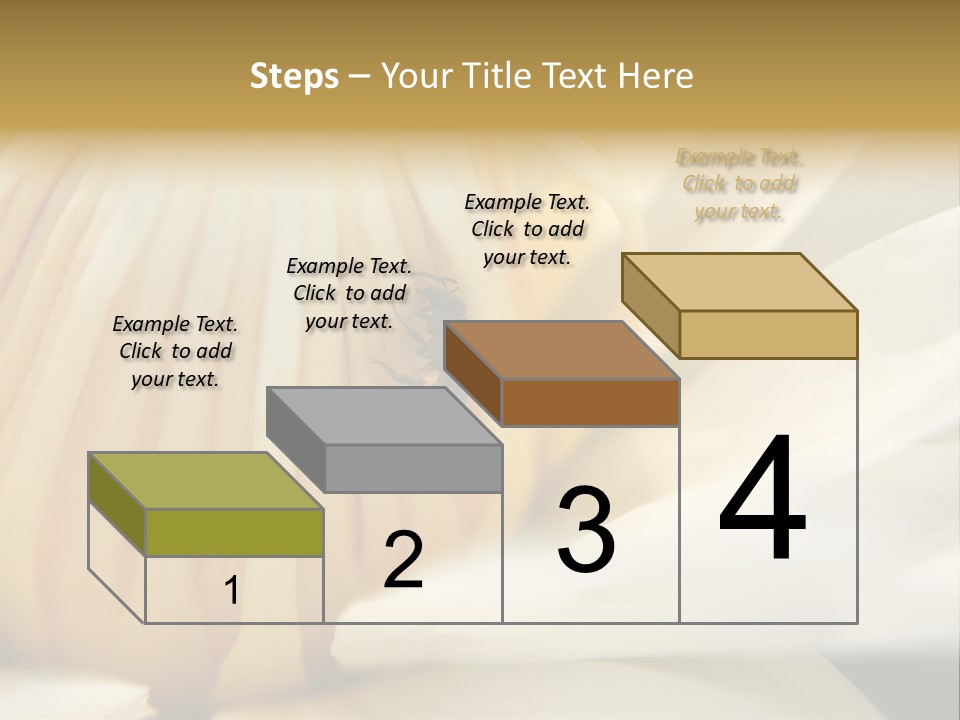 Steps – Your Title Text Here

Example Text. Click to add your text.

Example Text. Click to add your text.

Example Text. Click to add your text.

Example Text. Click to add your text.

1

2

3

4